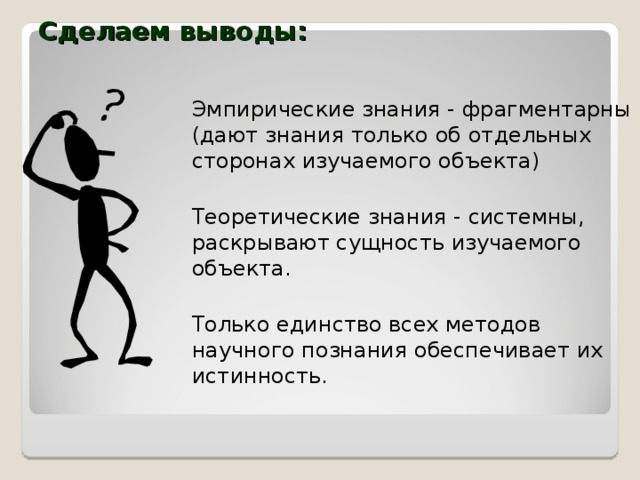 Сделаем выводы:

?

Эмпирические знания - фрагментарны (дают знания только об отдельных сторонах изучаемого объекта)

Теоретические знания - системны, раскрывают сущность изучаемого объекта.

Только единство всех методов научного познания обеспечивает их истинность.